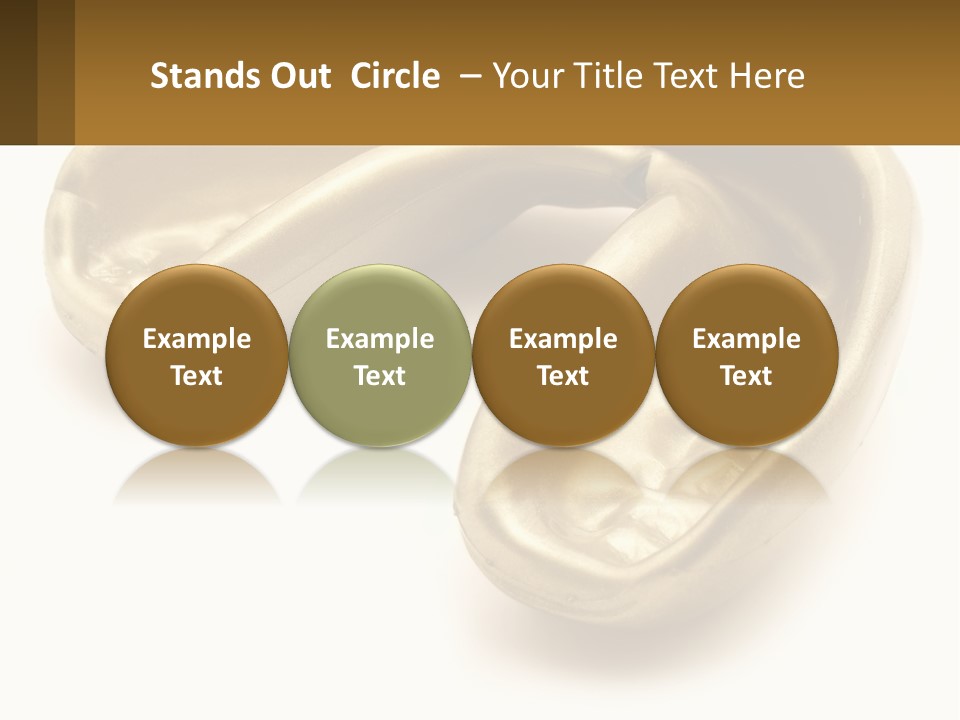 Stands Out  Circle  – Your Title Text Here

Example Text

Example Text

Example Text

Example Text